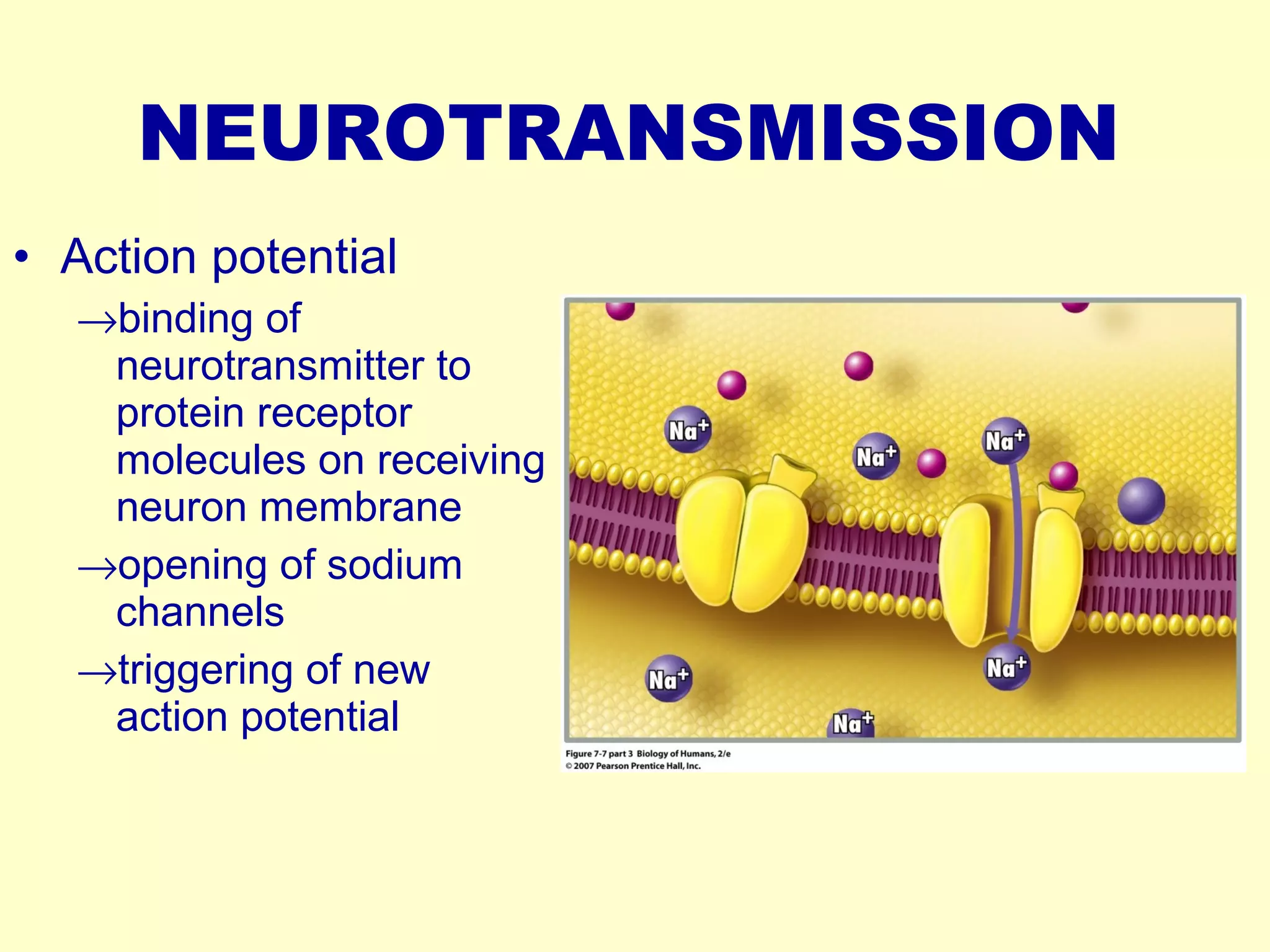 NEUROTRANSMISSION

• Action potential

→binding of neurotransmitter to protein receptor molecules on receiving neuron membrane

→opening of sodium channels

→triggering of new action potential

$Na^+$

$Na^+$

$Na^+$

$Na^+$

$Na^+$

$Na^+$

Figure 7-7 part 3 Biology of Humans, 2/e
© 2007 Pearson Prentice Hall, Inc.